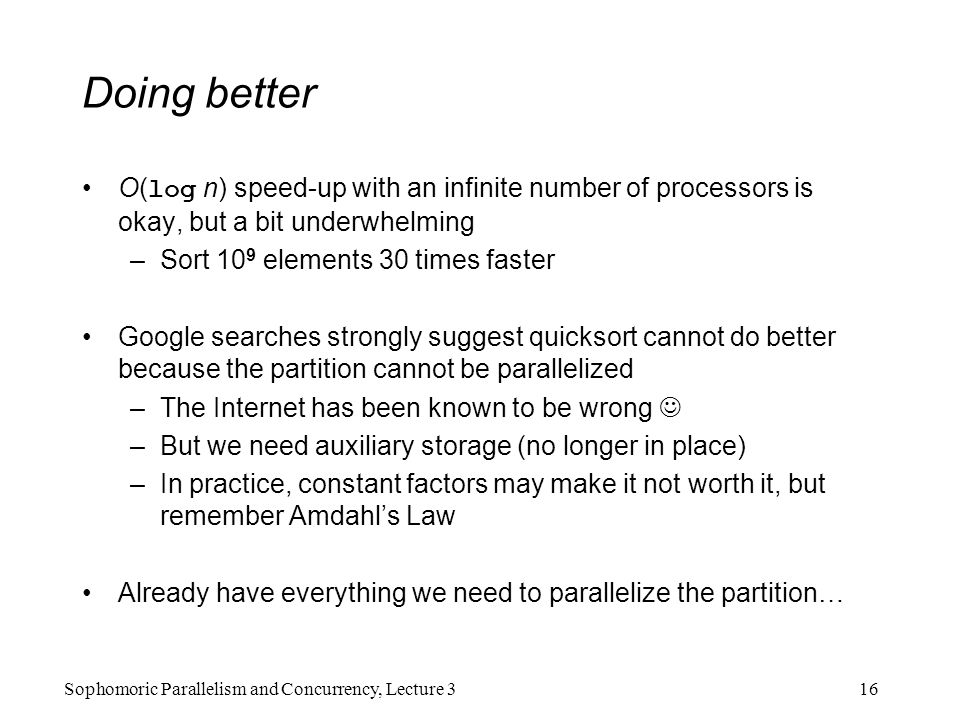 Doing better

• $O(\log n)$ speed-up with an infinite number of processors is okay, but a bit underwhelming
  – Sort $10^9$ elements 30 times faster

• Google searches strongly suggest quicksort cannot do better because the partition cannot be parallelized
  – The Internet has been known to be wrong ☺
  – But we need auxiliary storage (no longer in place)
  – In practice, constant factors may make it not worth it, but remember Amdahl's Law

• Already have everything we need to parallelize the partition…

Sophomoric Parallelism and Concurrency, Lecture 3

16